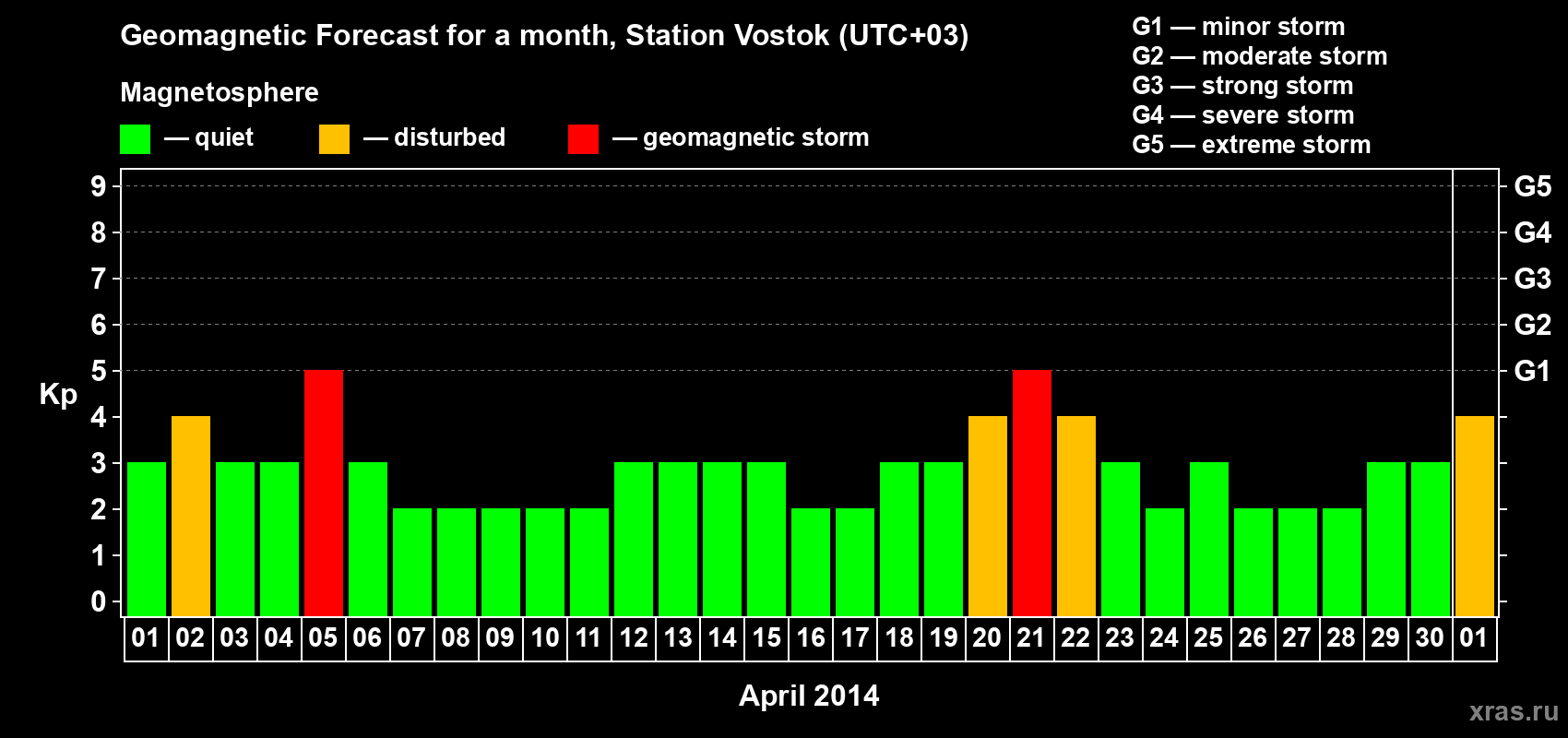 Geomagnetic Forecast for a month, Station Vostok (UTC+03)

Magnetosphere

— quiet — disturbed — geomagnetic storm

G1 — minor storm
G2 — moderate storm
G3 — strong storm
G4 — severe storm
G5 — extreme storm

Kp
9
8
7
6
5
4
3
2
1
0

G5
G4
G3
G2
G1

01 02 03 04 05 06 07 08 09 10 11 12 13 14 15 16 17 18 19 20 21 22 23 24 25 26 27 28 29 30 01

April 2014

xras.ru